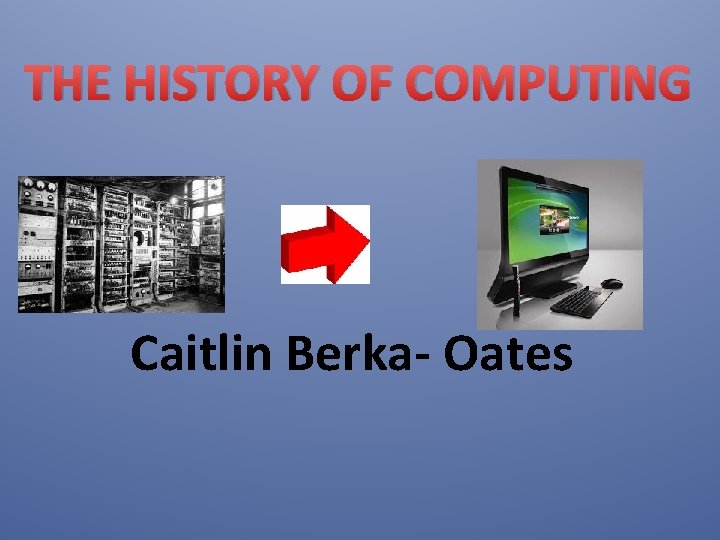 THE HISTORY OF COMPUTING

Caitlin Berka- Oates